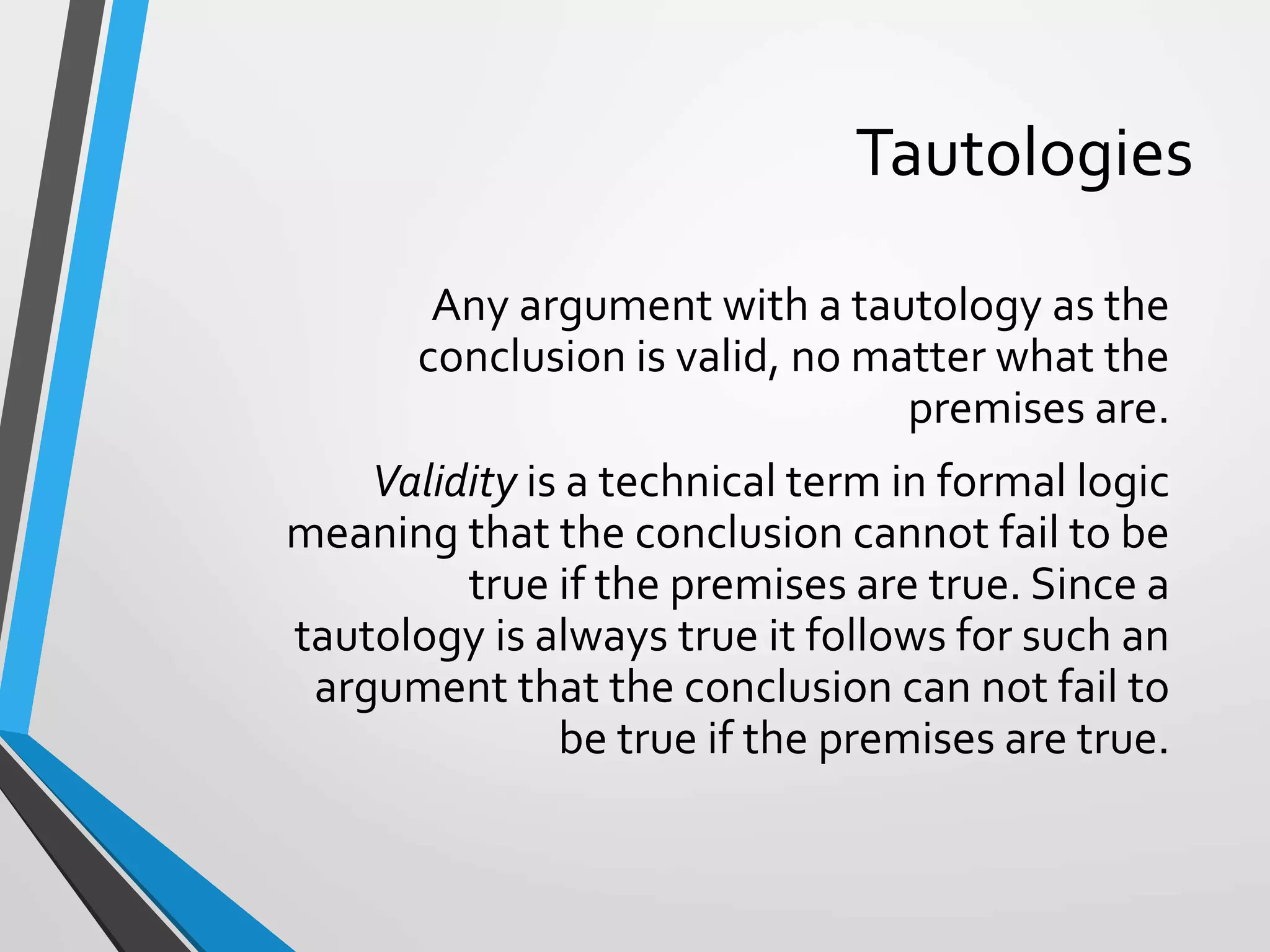 Tautologies

Any argument with a tautology as the conclusion is valid, no matter what the premises are.

Validity is a technical term in formal logic meaning that the conclusion cannot fail to be true if the premises are true. Since a tautology is always true it follows for such an argument that the conclusion can not fail to be true if the premises are true.